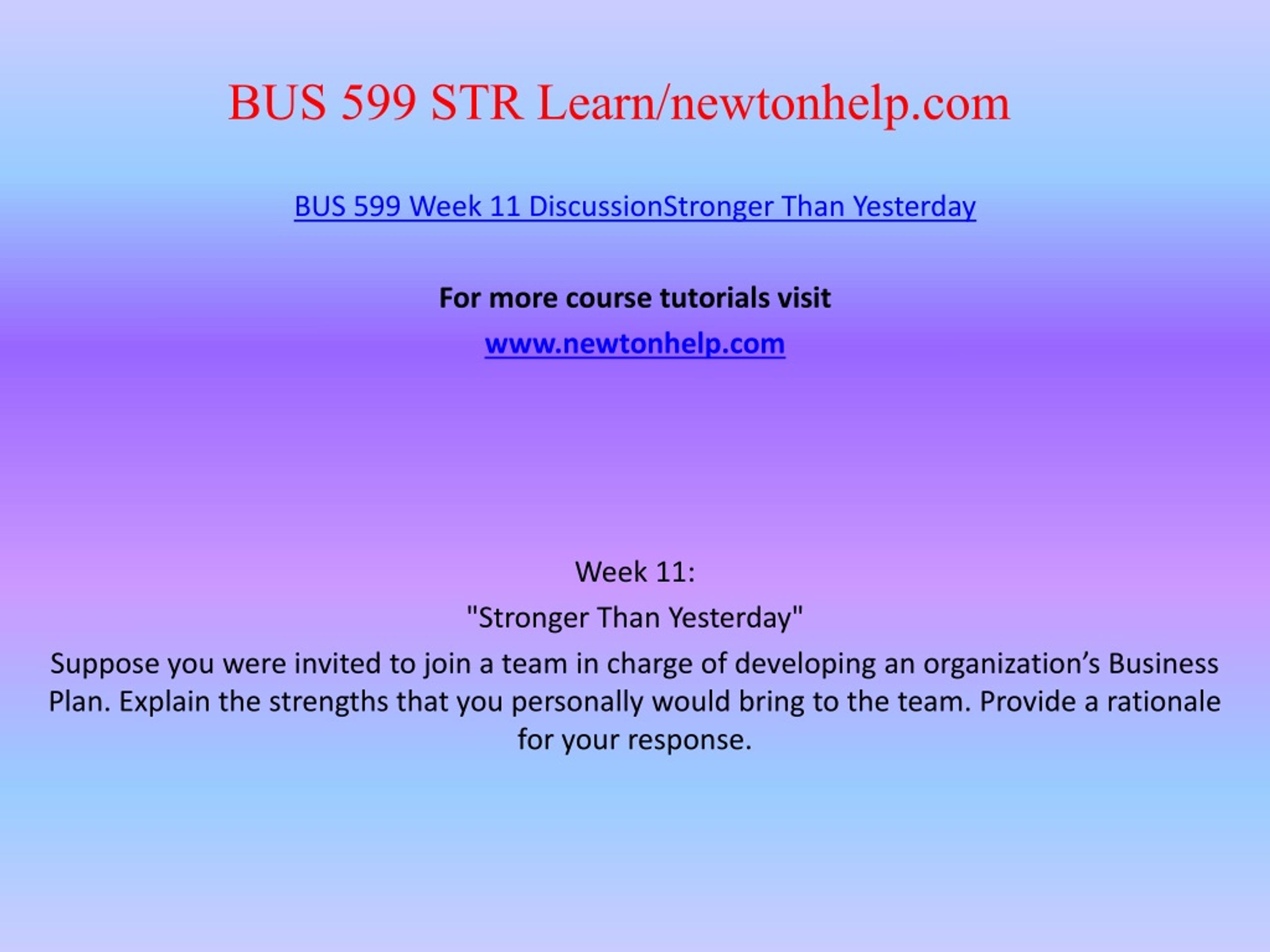 BUS 599 STR Learn/newtonhelp.com

BUS 599 Week 11 DiscussionStronger Than Yesterday

For more course tutorials visit

www.newtonhelp.com

Week 11:

"Stronger Than Yesterday"

Suppose you were invited to join a team in charge of developing an organization’s Business Plan. Explain the strengths that you personally would bring to the team. Provide a rationale for your response.